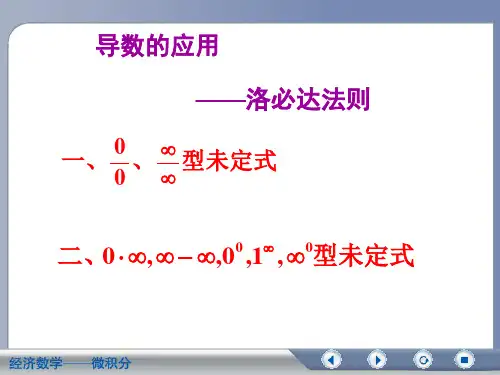 导数的应用

——洛必达法则

一、$\frac{0}{0}$、$\frac{\infty}{\infty}$型未定式

二、$0\cdot\infty,\infty-\infty,0^0,1^\infty,\infty^0$型未定式

经济数学——微积分